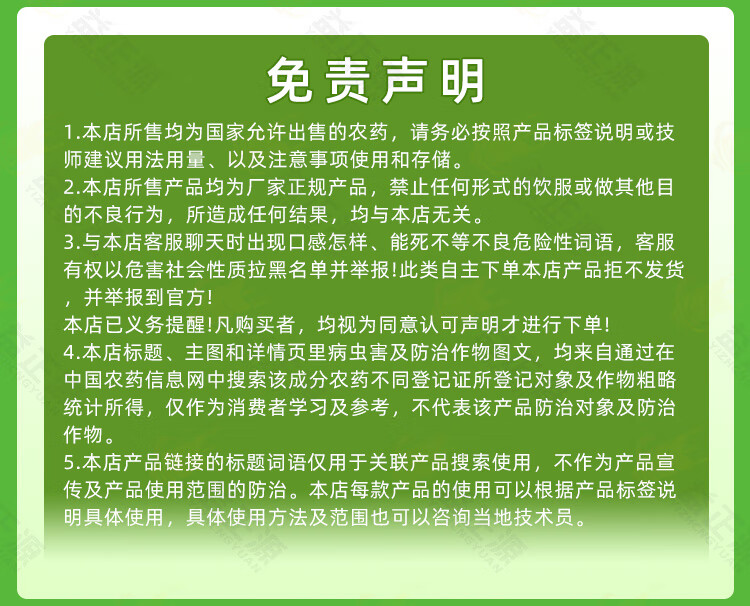 免责声明

1.本店所售均为国家允许出售的农药，请务必按照产品标签说明或技师建议用法用量、以及注意事项使用和存储。

2.本店所售产品均为厂家正规产品，禁止任何形式的饮服或做其他目的不良行为，所造成任何结果，均与本店无关。

3.与本店客服聊天时出现口感怎样、能死不等不良危险性词语，客服有权以危害社会性质拉黑名单并举报!此类自主下单本店产品拒不发货，并举报到官方!

本店已义务提醒!凡购买者，均视为同意认可声明才进行下单!

4.本店标题、主图和详情页里病虫害及防治作物图文，均来自通过在中国农药信息网中搜索该成分农药不同登记证所登记对象及作物粗略统计所得，仅作为消费者学习及参考，不代表该产品防治对象及防治作物。

5.本店产品链接的标题词语仅用于关联产品搜索使用，不作为产品宣传及产品使用范围的防治。本店每款产品的使用可以根据产品标签说明具体使用，具体使用方法及范围也可以咨询当地技术员。